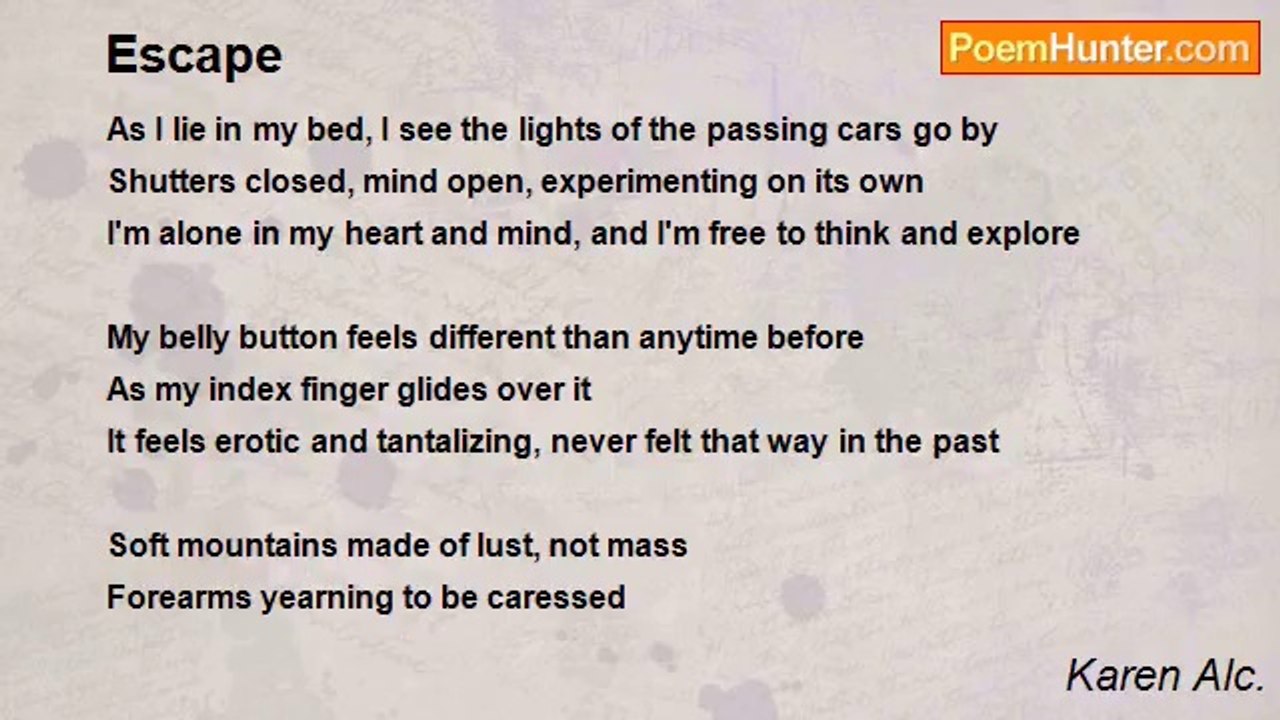 Escape

PoemHunter.com

As I lie in my bed, I see the lights of the passing cars go by
Shutters closed, mind open, experimenting on its own
I'm alone in my heart and mind, and I'm free to think and explore

My belly button feels different than anytime before
As my index finger glides over it
It feels erotic and tantalizing, never felt that way in the past

Soft mountains made of lust, not mass
Forearms yearning to be caressed

Karen Alc.